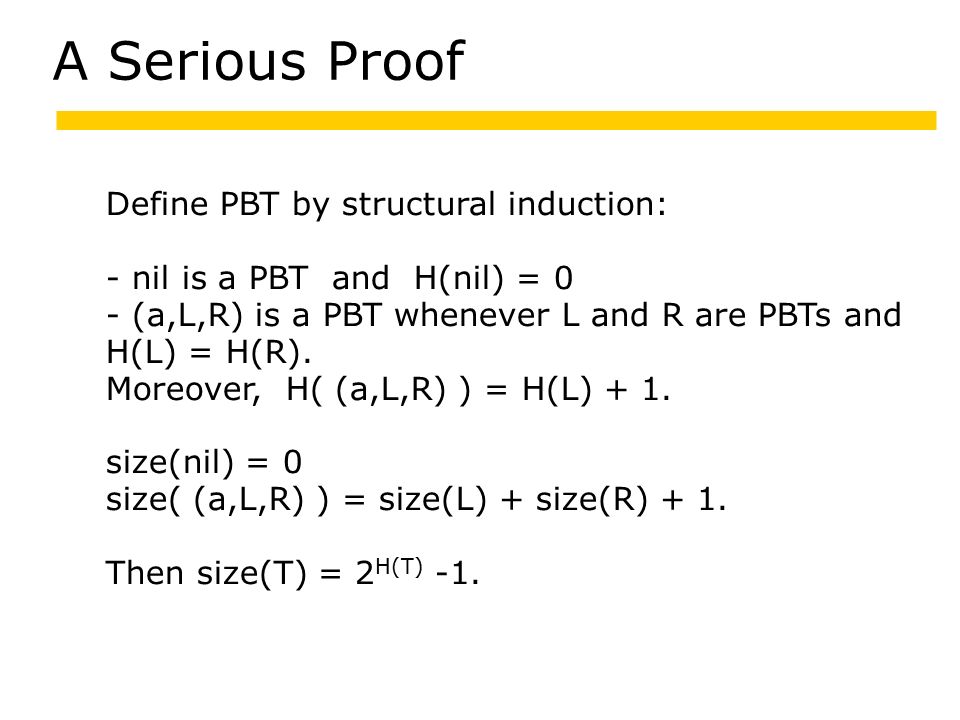 A Serious Proof

Define PBT by structural induction:

- nil is a PBT and H(nil) = 0
- (a,L,R) is a PBT whenever L and R are PBTs and H(L) = H(R).
Moreover, H( (a,L,R) ) = H(L) + 1.

size(nil) = 0
size( (a,L,R) ) = size(L) + size(R) + 1.

Then size(T) = $2^{H(T)}$ -1.